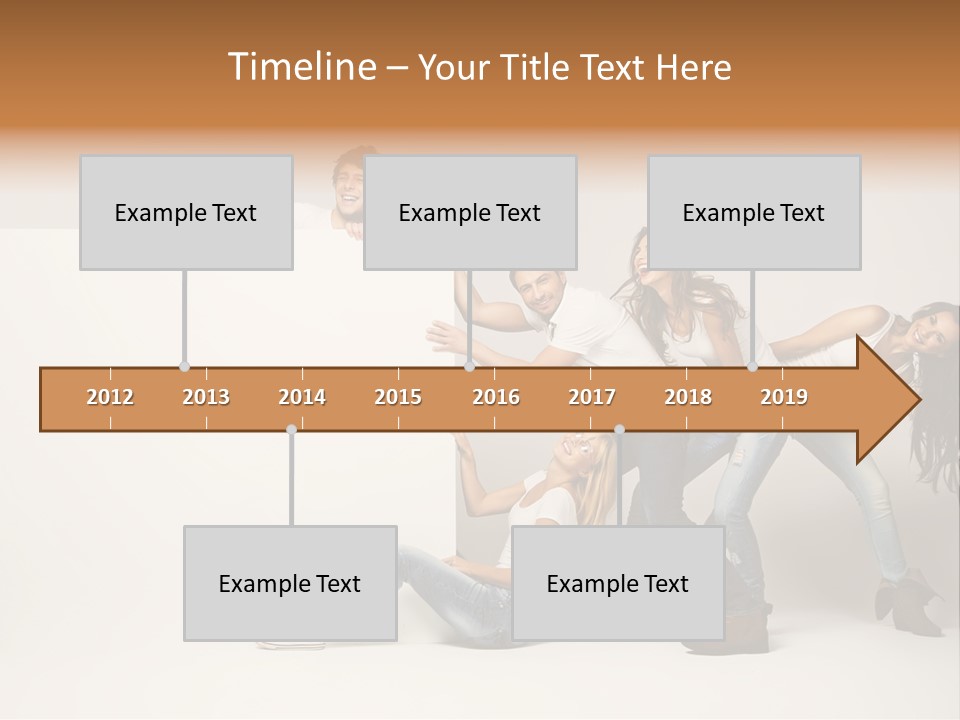 Timeline – Your Title Text Here

Example Text

Example Text

Example Text

2012 2013 2014 2015 2016 2017 2018 2019

Example Text

Example Text